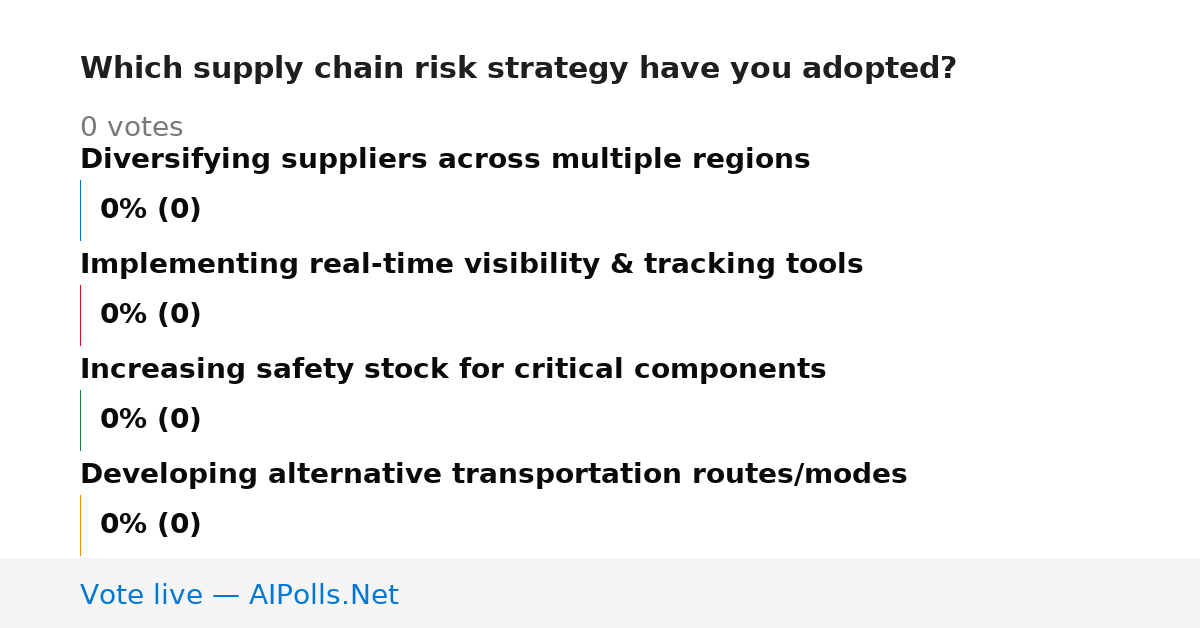 Which supply chain risk strategy have you adopted?

0 votes

Diversifying suppliers across multiple regions

0% (0)

Implementing real-time visibility & tracking tools

0% (0)

Increasing safety stock for critical components

0% (0)

Developing alternative transportation routes/modes

0% (0)

Vote live — AIPolls.Net